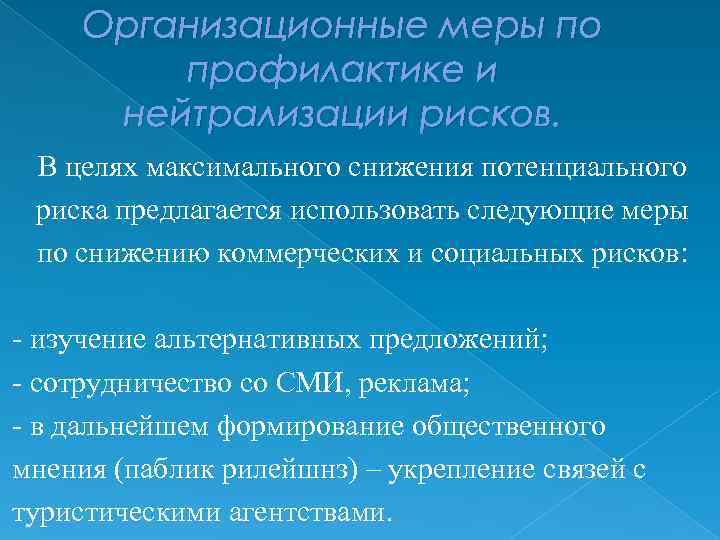 Организационные меры по профилактике и нейтрализации рисков.

В целях максимального снижения потенциального риска предлагается использовать следующие меры по снижению коммерческих и социальных рисков:

- изучение альтернативных предложений;
- сотрудничество со СМИ, реклама;
- в дальнейшем формирование общественного мнения (паблик рилейшнз) – укрепление связей с туристическими агентствами.